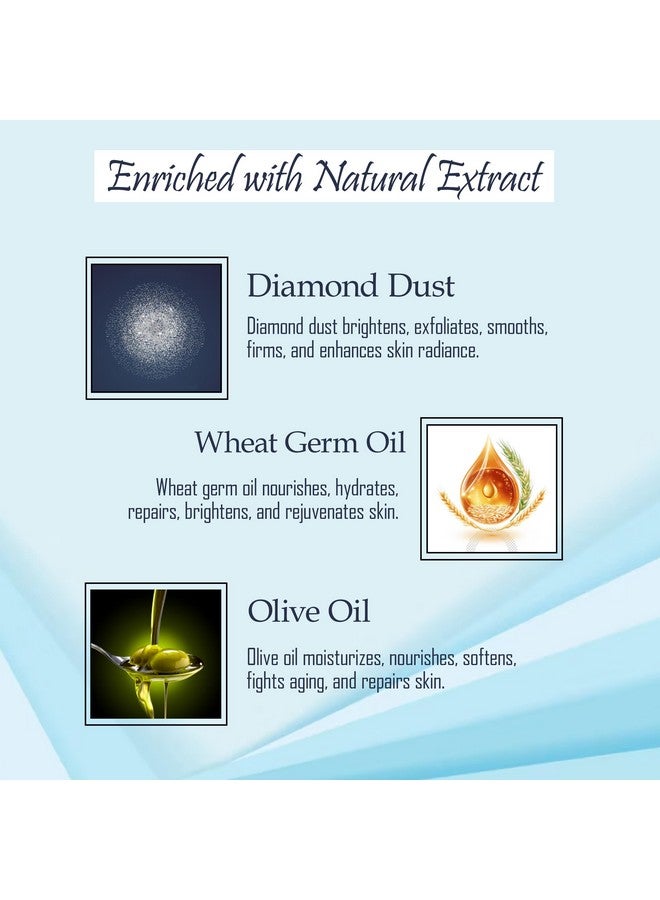 Enriched with Natural Extract

Diamond Dust

Diamond dust brightens, exfoliates, smooths, firms, and enhances skin radiance.

Wheat Germ Oil

Wheat germ oil nourishes, hydrates, repairs, brightens, and rejuvenates skin.

Olive Oil

Olive oil moisturizes, nourishes, softens, fights aging, and repairs skin.